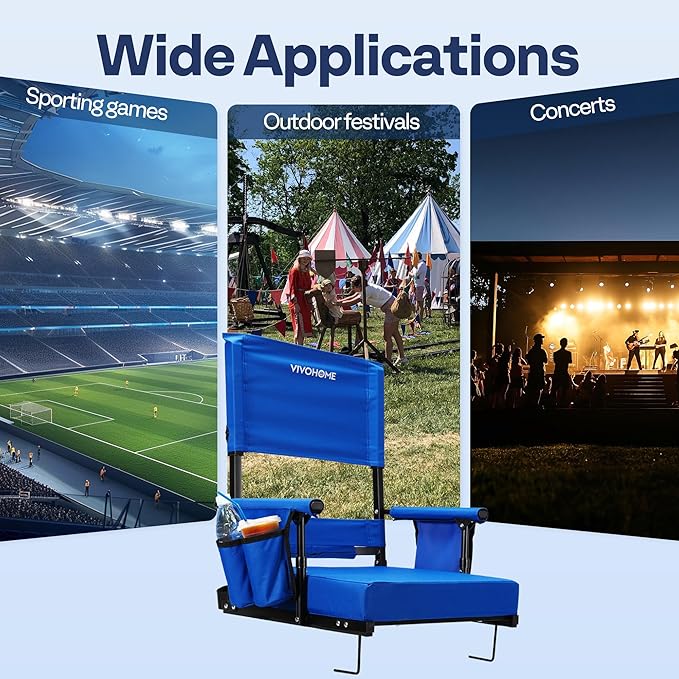 Wide Applications

Sporting games

Outdoor festivals

Concerts

VIVOHOME